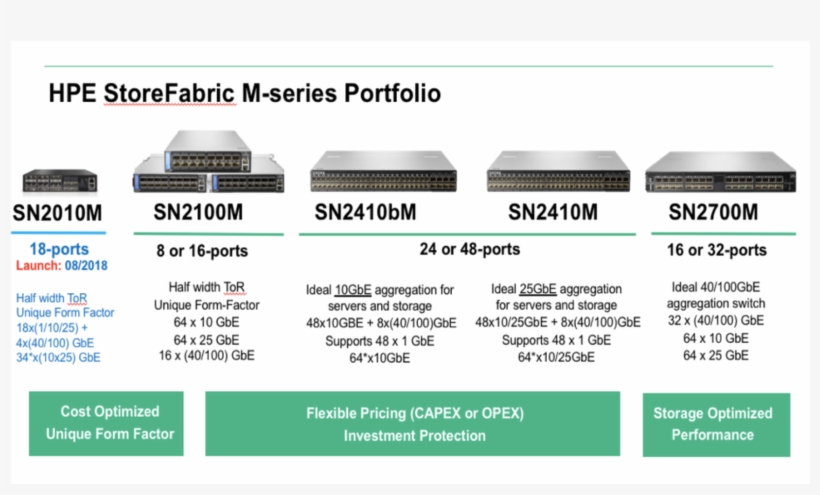 HPE StoreFabric M-series Portfolio

SN2010M

18-ports
Launch: 08/2018

Half width ToR
Unique Form Factor
18x(1/10/25) +
4x(40/100) GbE
34*x(10x25) GbE

SN2100M

8 or 16-ports

Half width ToR
Unique Form-Factor
64 x 10 GbE
64 x 25 GbE
16 x (40/100) GbE

SN2410bM

SN2410M

24 or 48-ports

Ideal 10GbE aggregation for servers and storage
48x10GBE + 8x(40/100)GbE
Supports 48 x 1 GbE
64*x10GbE

Ideal 25GbE aggregation for servers and storage
48x10/25GbE + 8x(40/100)GbE
Supports 48 x 1 GbE
64*x10/25GbE

SN2700M

16 or 32-ports

Ideal 40/100GbE aggregation switch
32 x (40/100) GbE
64 x 10 GbE
64 x 25 GbE

Cost Optimized
Unique Form Factor

Flexible Pricing (CAPEX or OPEX)
Investment Protection

Storage Optimized
Performance